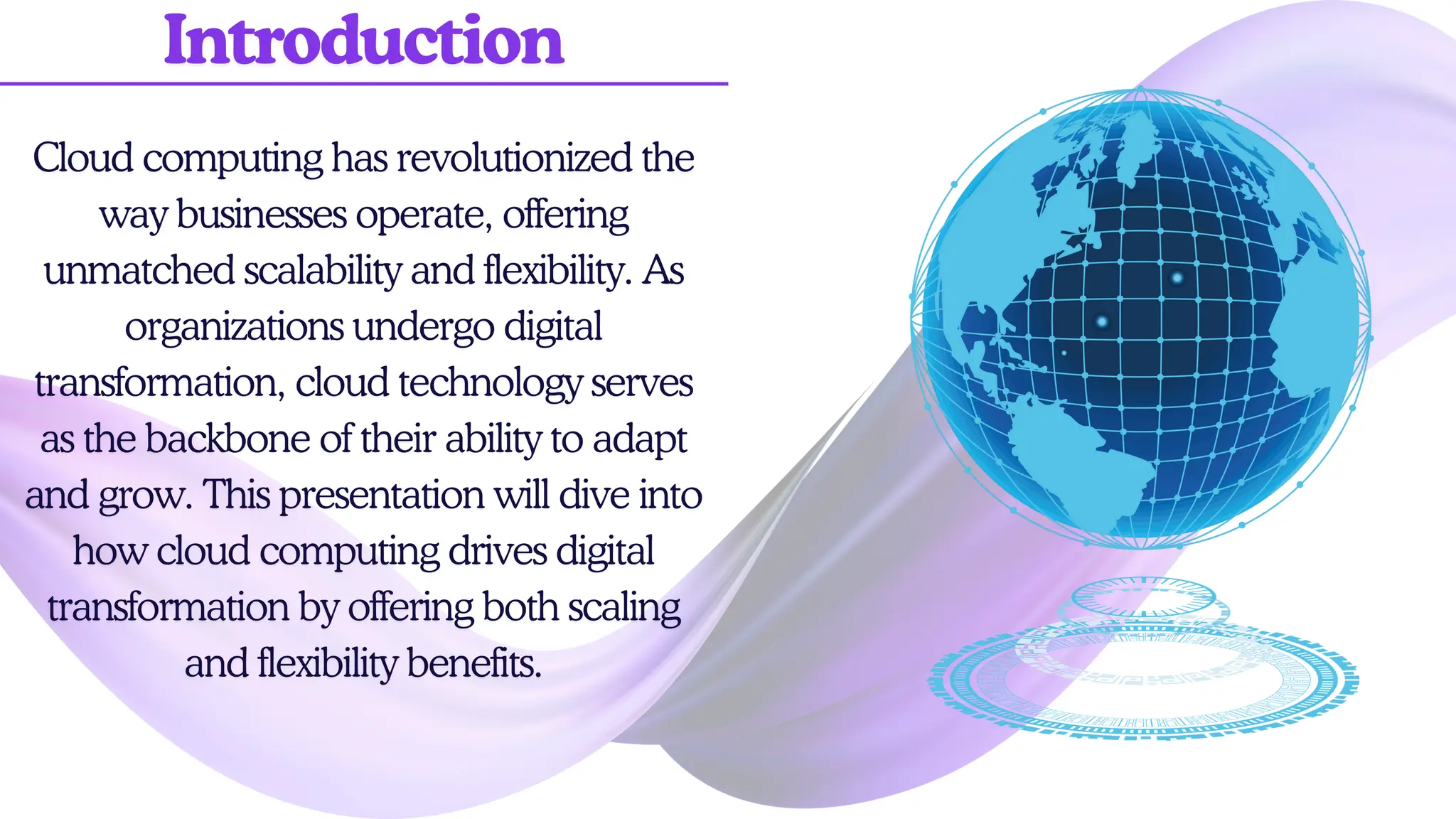 Introduction

Cloud computing has revolutionized the way businesses operate, offering unmatched scalability and flexibility. As organizations undergo digital transformation, cloud technology serves as the backbone of their ability to adapt and grow. This presentation will dive into how cloud computing drives digital transformation by offering both scaling and flexibility benefits.